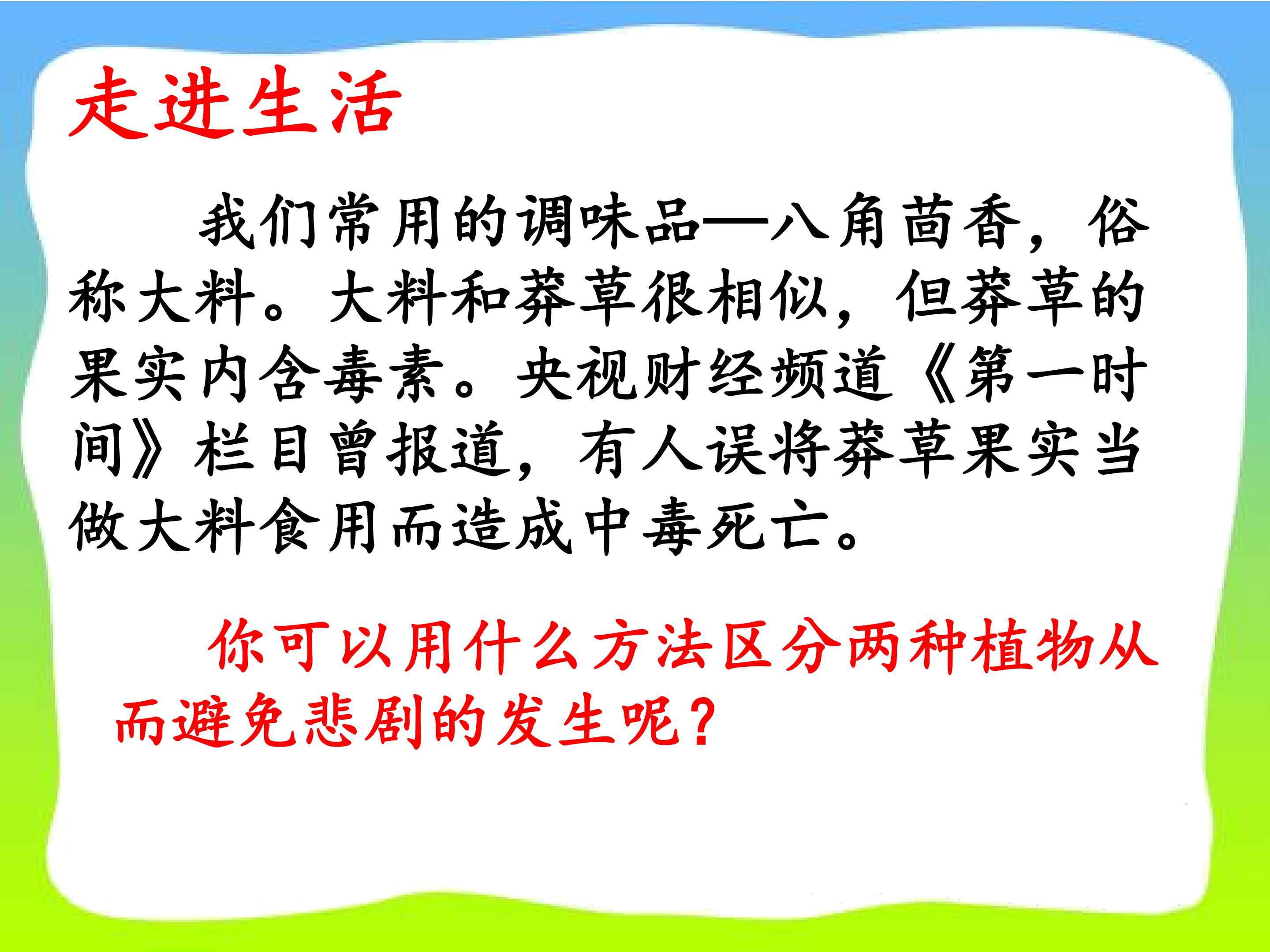 走进生活

我们常用的调味品—八角茴香，俗称大料。大料和莽草很相似，但莽草的果实内含毒素。央视财经频道《第一时间》栏目曾报道，有人误将莽草果实当做大料食用而造成中毒死亡。

你可以用什么方法区分两种植物从而避免悲剧的发生呢？